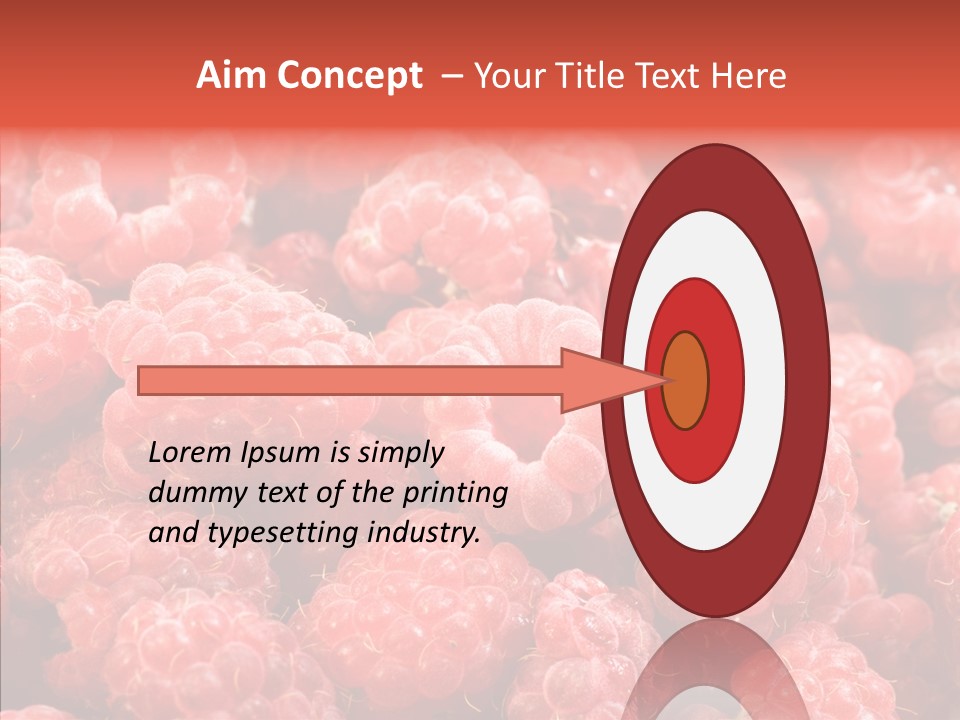 Aim Concept – Your Title Text Here

Lorem Ipsum is simply dummy text of the printing and typesetting industry.